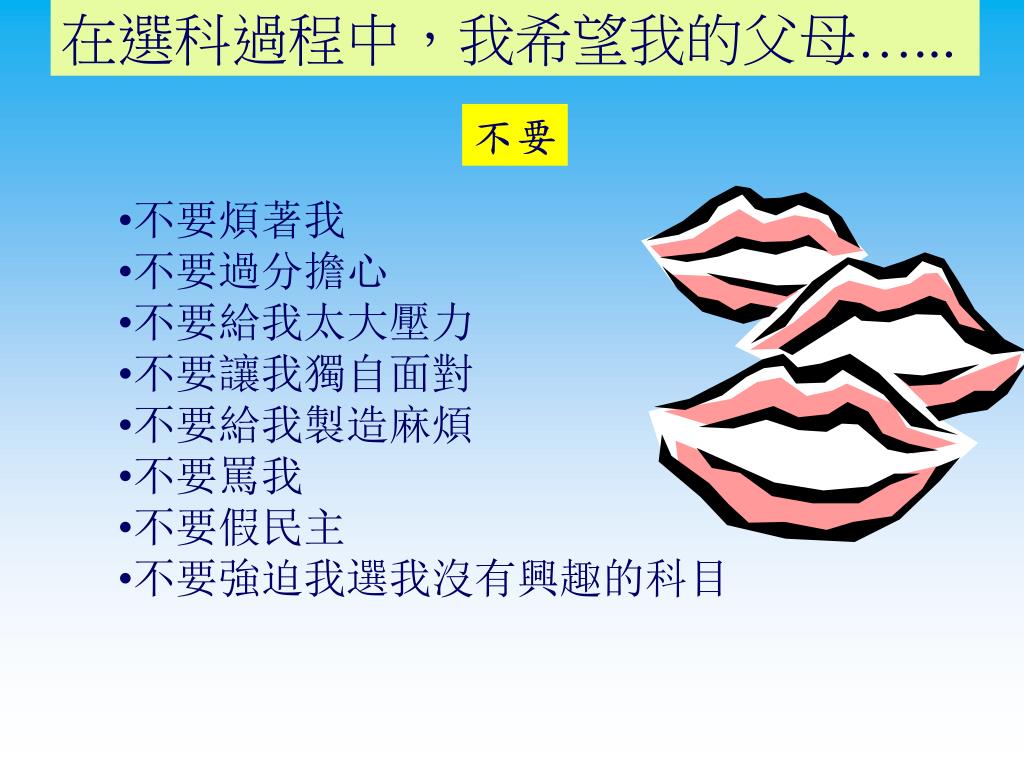 在選科過程中，我希望我的父母……

不要

•不要煩著我
•不要過分擔心
•不要給我太大壓力
•不要讓我獨自面對
•不要給我製造麻煩
•不要罵我
•不要假民主
•不要強迫我選我沒有興趣的科目